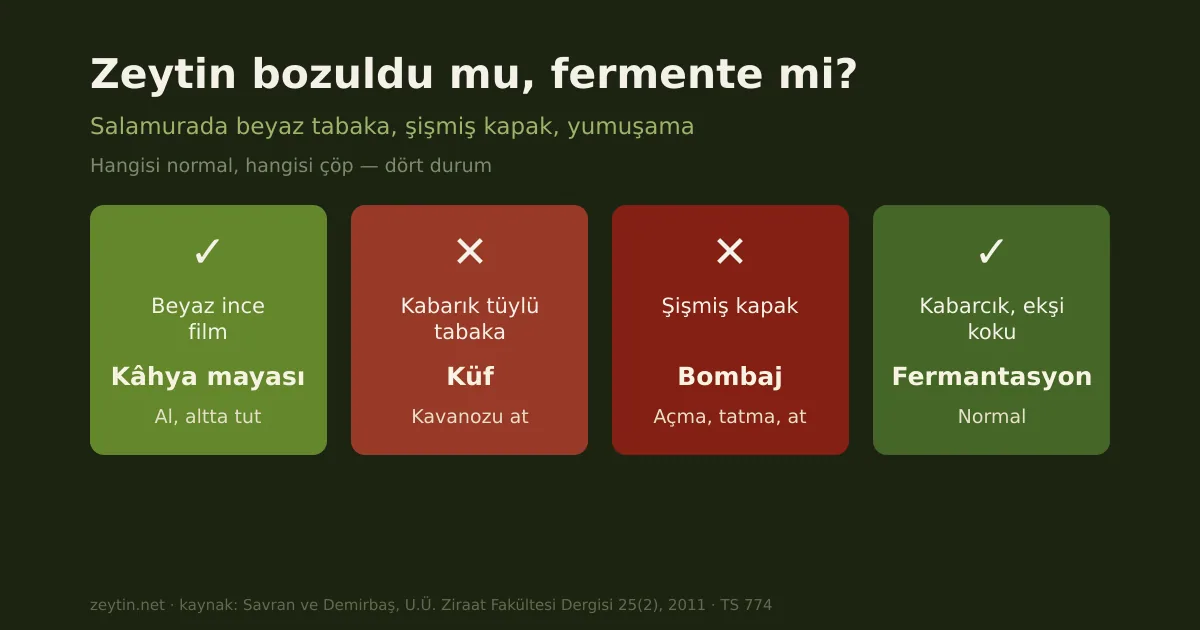 Zeytin bozuldu mu, fermente mi?

Salamurada beyaz tabaka, şişmiş kapak, yumuşama

Hangisi normal, hangisi çöp — dört durum

✓
Beyaz ince film
Kâhya mayası
Al, altta tut

✕
Kabarık tüylü tabaka
Küf
Kavanozu at

✕
Şişmiş kapak
Bombaj
Açma, tatma, at

✓
Kabarcık, ekşi koku
Fermantasyon
Normal

zeytin.net · kaynak: Savran ve Demirbaş, U.Ü. Ziraat Fakültesi Dergisi 25(2), 2011 · TS 774